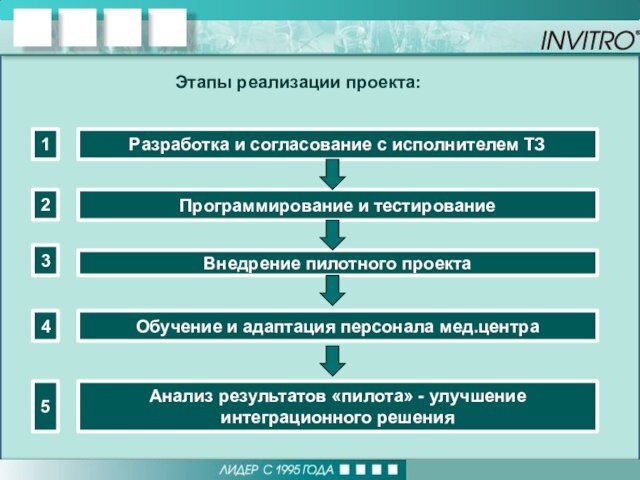 INVITRO®

Этапы реализации проекта:

1 Разработка и согласование с исполнителем ТЗ

2 Программирование и тестирование

3 Внедрение пилотного проекта

4 Обучение и адаптация персонала мед.центра

5 Анализ результатов «пилота» - улучшение интеграционного решения

ЛИДЕР С 1995 ГОДА